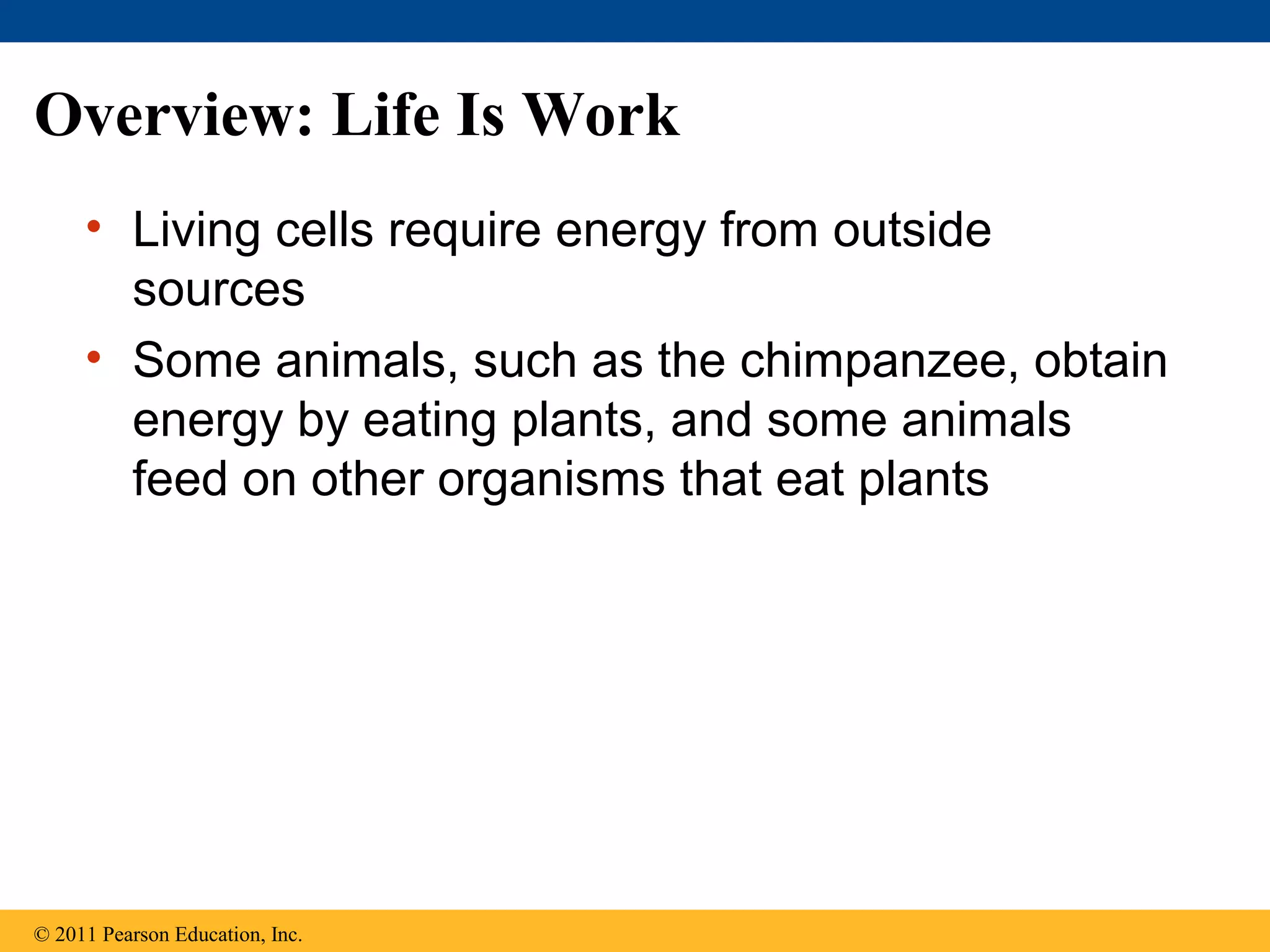 Overview: Life Is Work

• Living cells require energy from outside sources

• Some animals, such as the chimpanzee, obtain energy by eating plants, and some animals feed on other organisms that eat plants

© 2011 Pearson Education, Inc.